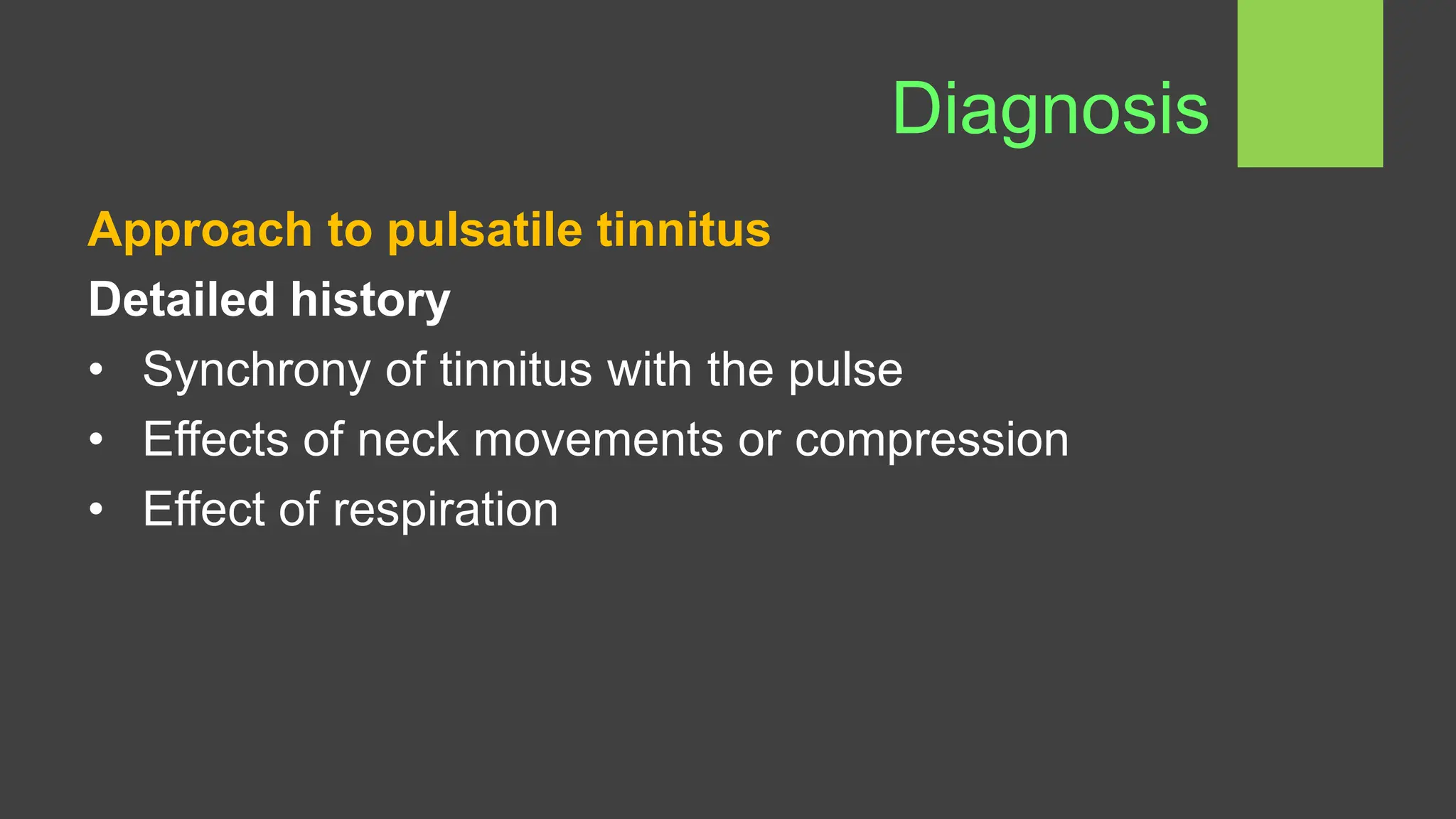 Diagnosis

Approach to pulsatile tinnitus

Detailed history

• Synchrony of tinnitus with the pulse
• Effects of neck movements or compression
• Effect of respiration